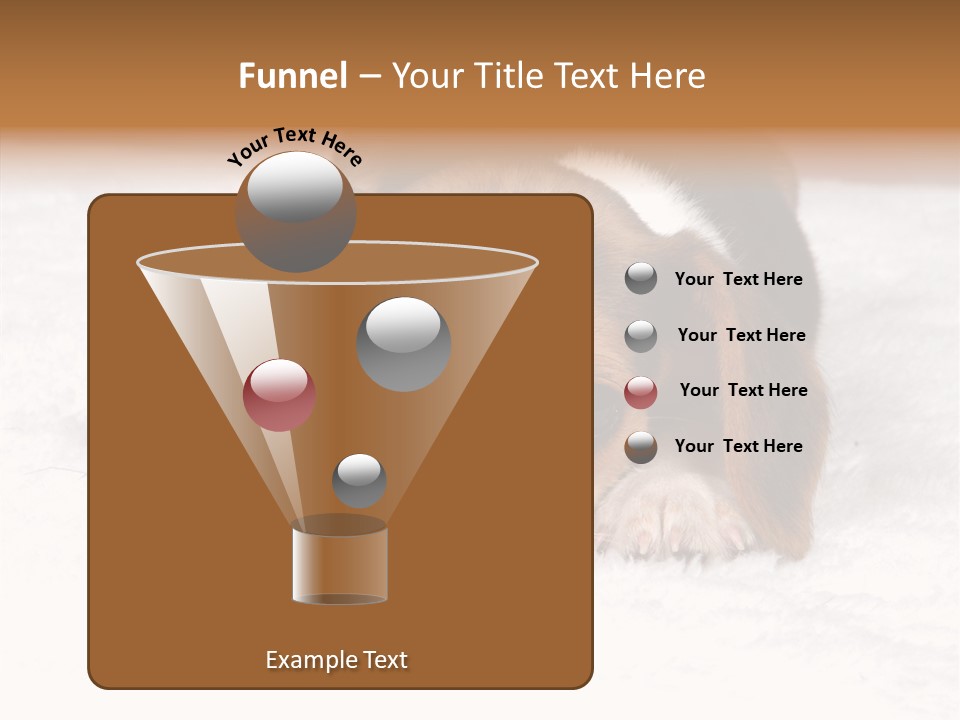 Funnel – Your Title Text Here

Your Text Here

Your Text Here

Your Text Here

Your Text Here

Your Text Here

Example Text